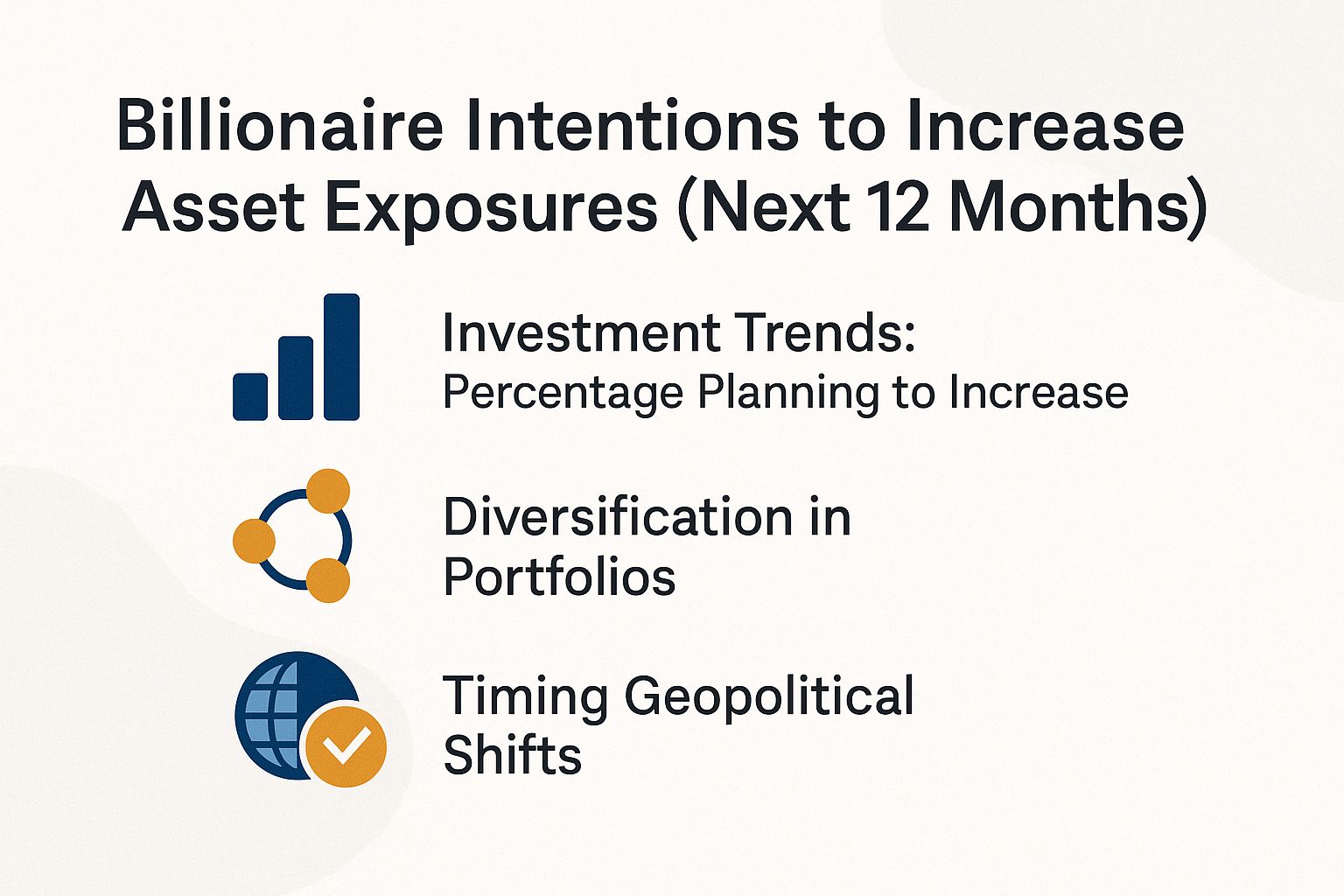 Billionaire Intentions to Increase Asset Exposures (Next 12 Months)

Investment Trends:
Percentage Planning to Increase

Diversification in Portfolios

Timing Geopolitical Shifts